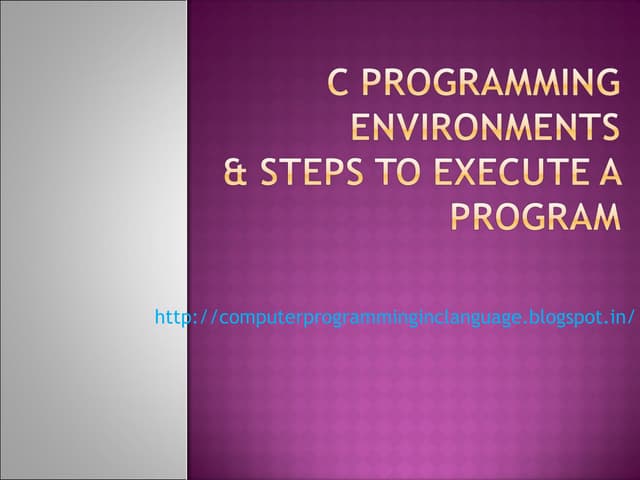 C PROGRAMMING ENVIRONMENTS
& STEPS TO EXECUTE A PROGRAM

http://computerprogramminginclanguage.blogspot.in/